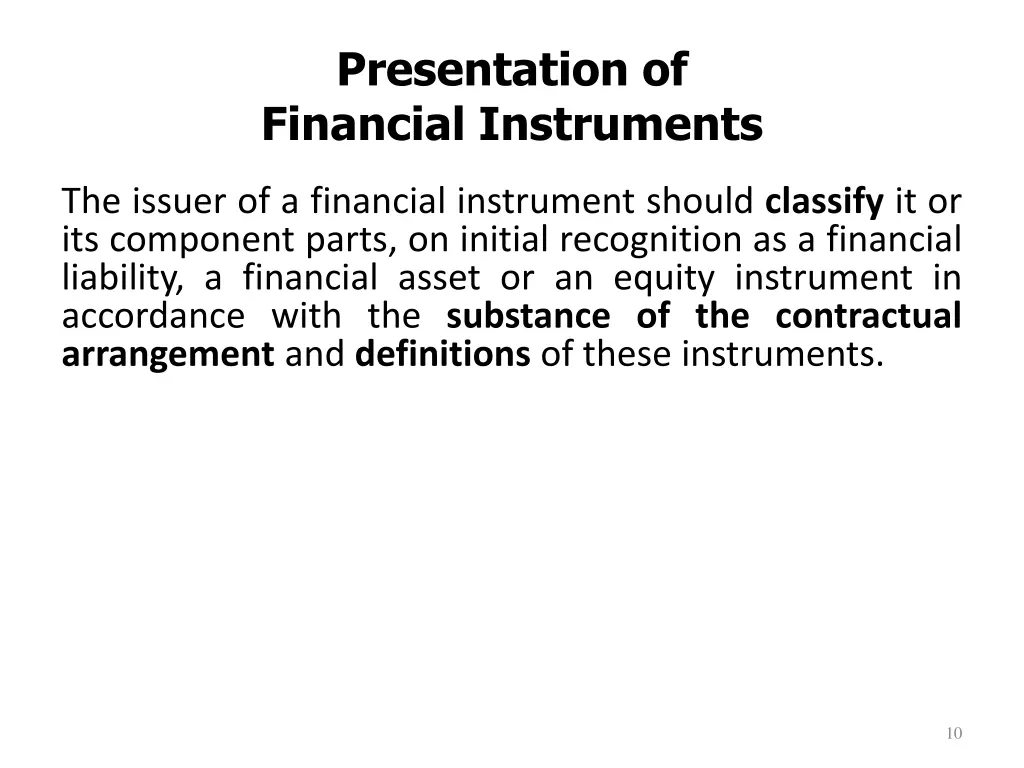 Presentation of
Financial Instruments

The issuer of a financial instrument should classify it or its component parts, on initial recognition as a financial liability, a financial asset or an equity instrument in accordance with the substance of the contractual arrangement and definitions of these instruments.

10